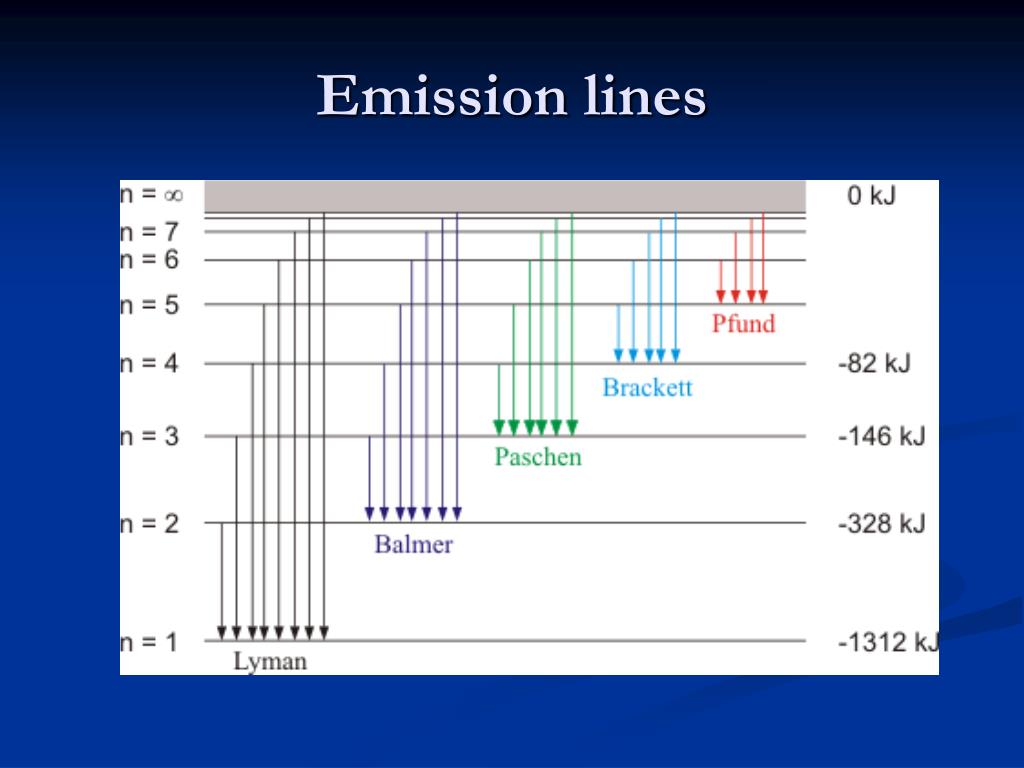 Emission lines

n = ∞
n = 7
n = 6
n = 5
n = 4
n = 3
n = 2
n = 1

0 kJ
-82 kJ
-146 kJ
-328 kJ
-1312 kJ

Pfund
Brackett
Paschen
Balmer
Lyman